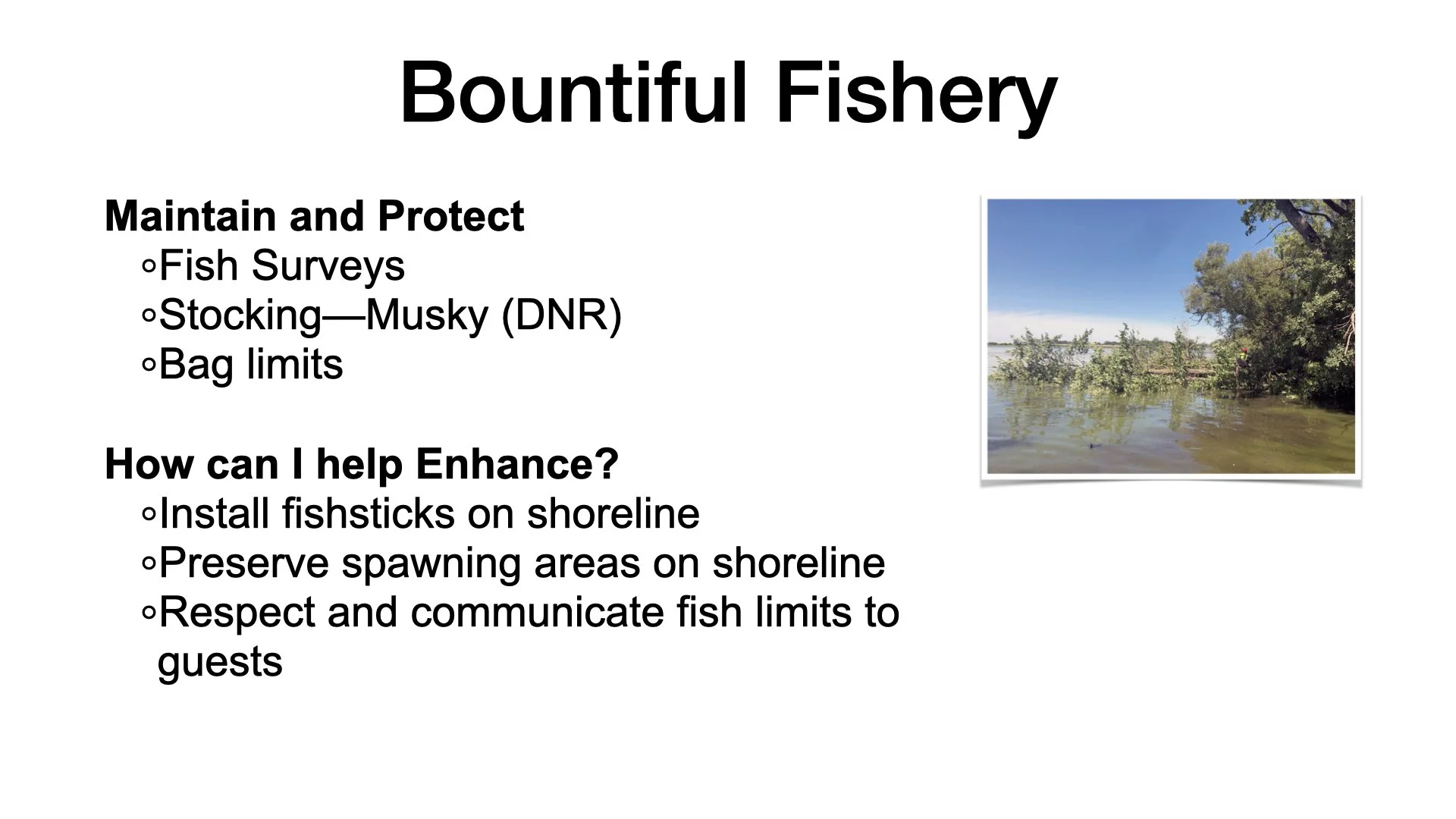 Bountiful Fishery

Maintain and Protect
◦Fish Surveys
◦Stocking—Musky (DNR)
◦Bag limits

How can I help Enhance?
◦Install fishsticks on shoreline
◦Preserve spawning areas on shoreline
◦Respect and communicate fish limits to guests